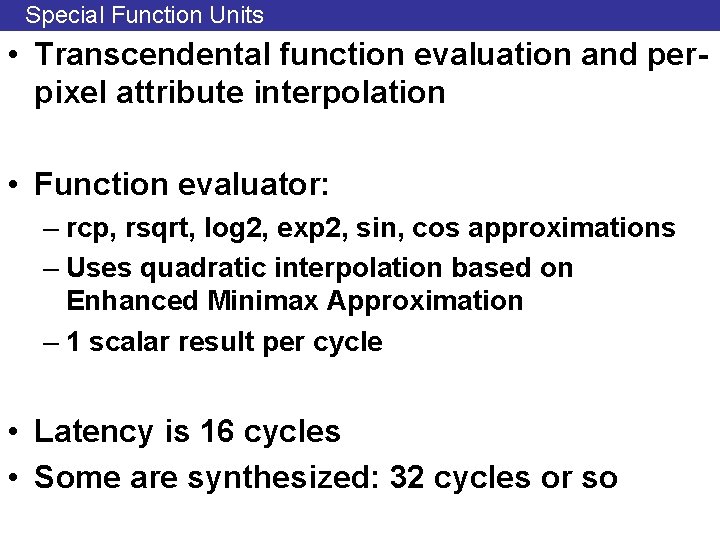 Special Function Units

• Transcendental function evaluation and per-pixel attribute interpolation

• Function evaluator:
– rcp, rsqrt, log2, exp2, sin, cos approximations
– Uses quadratic interpolation based on Enhanced Minimax Approximation
– 1 scalar result per cycle

• Latency is 16 cycles
• Some are synthesized: 32 cycles or so